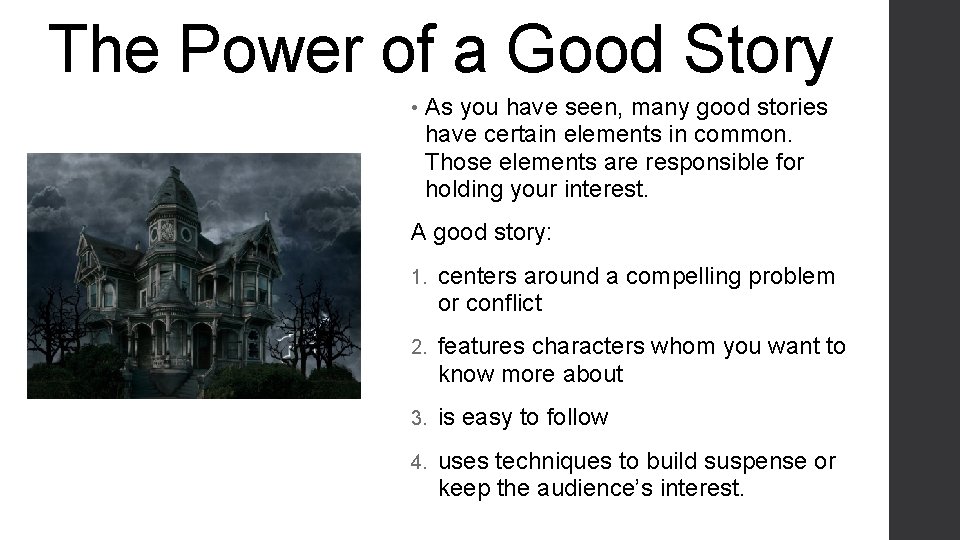 The Power of a Good Story

• As you have seen, many good stories have certain elements in common. Those elements are responsible for holding your interest.

A good story:

1. centers around a compelling problem or conflict

2. features characters whom you want to know more about

3. is easy to follow

4. uses techniques to build suspense or keep the audience's interest.